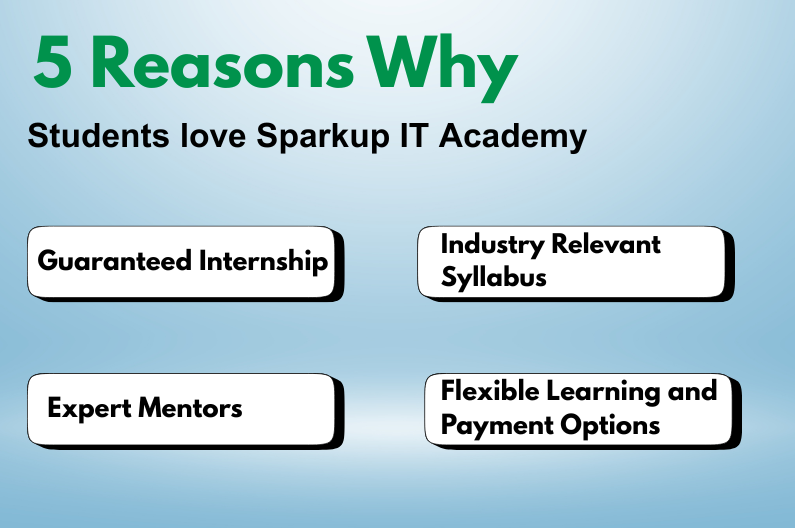 5 Reasons Why

Students love Sparkup IT Academy

Guaranteed Internship

Industry Relevant Syllabus

Expert Mentors

Flexible Learning and Payment Options